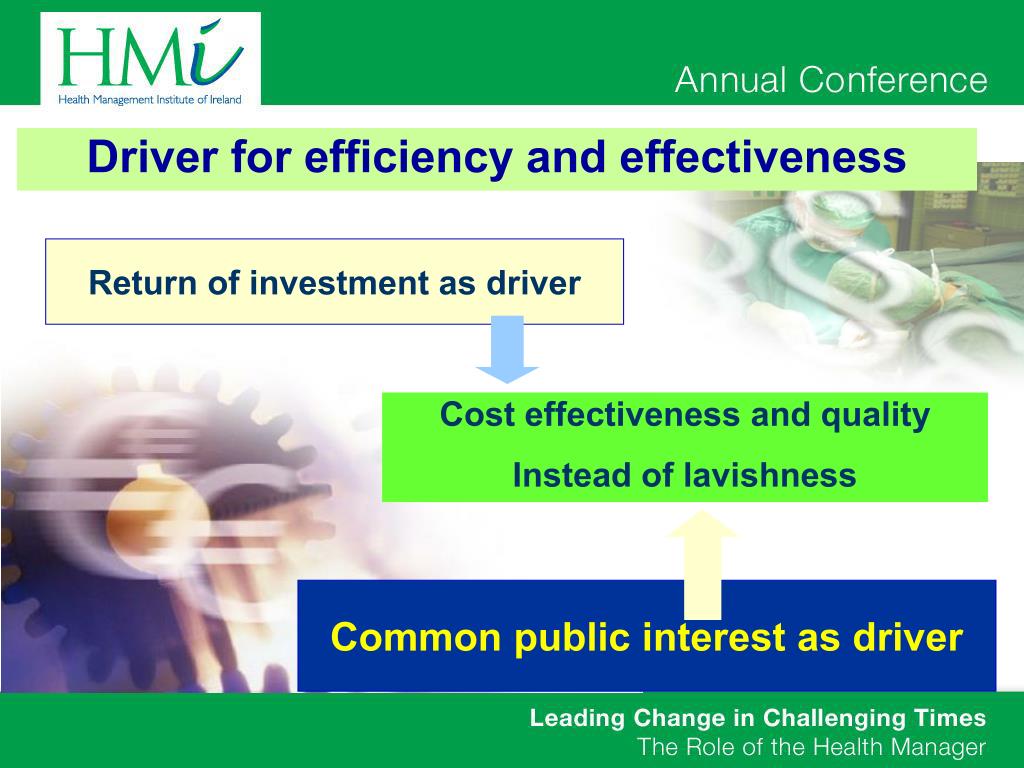 HMi
Health Management Institute of Ireland

Annual Conference

Driver for efficiency and effectiveness

Return of investment as driver

Cost effectiveness and quality
Instead of lavishness

Common public interest as driver

Leading Change in Challenging Times
The Role of the Health Manager